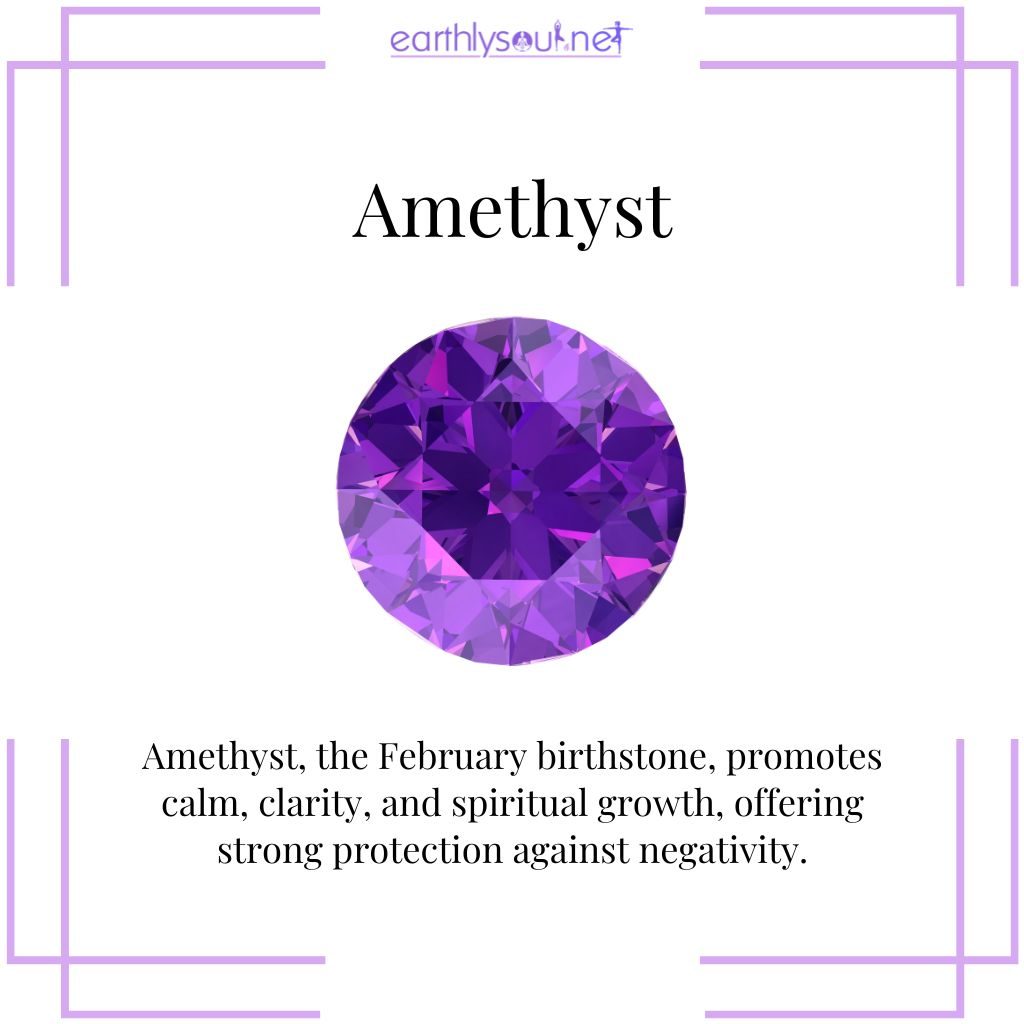 earthlysoul.net

Amethyst

Amethyst, the February birthstone, promotes calm, clarity, and spiritual growth, offering strong protection against negativity.